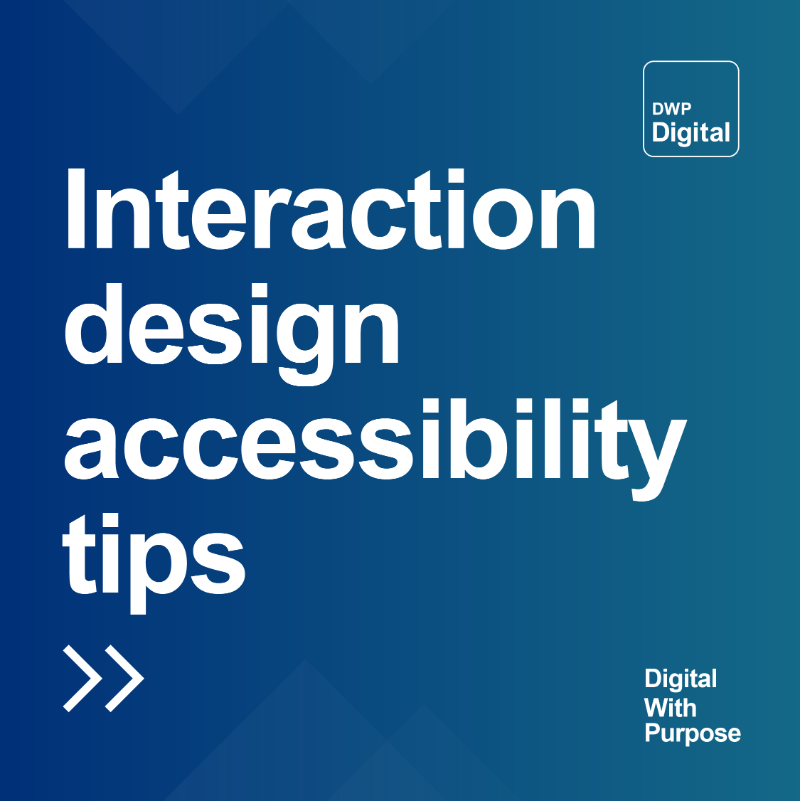 DWP
Digital

Interaction design accessibility tips

Digital
With
Purpose